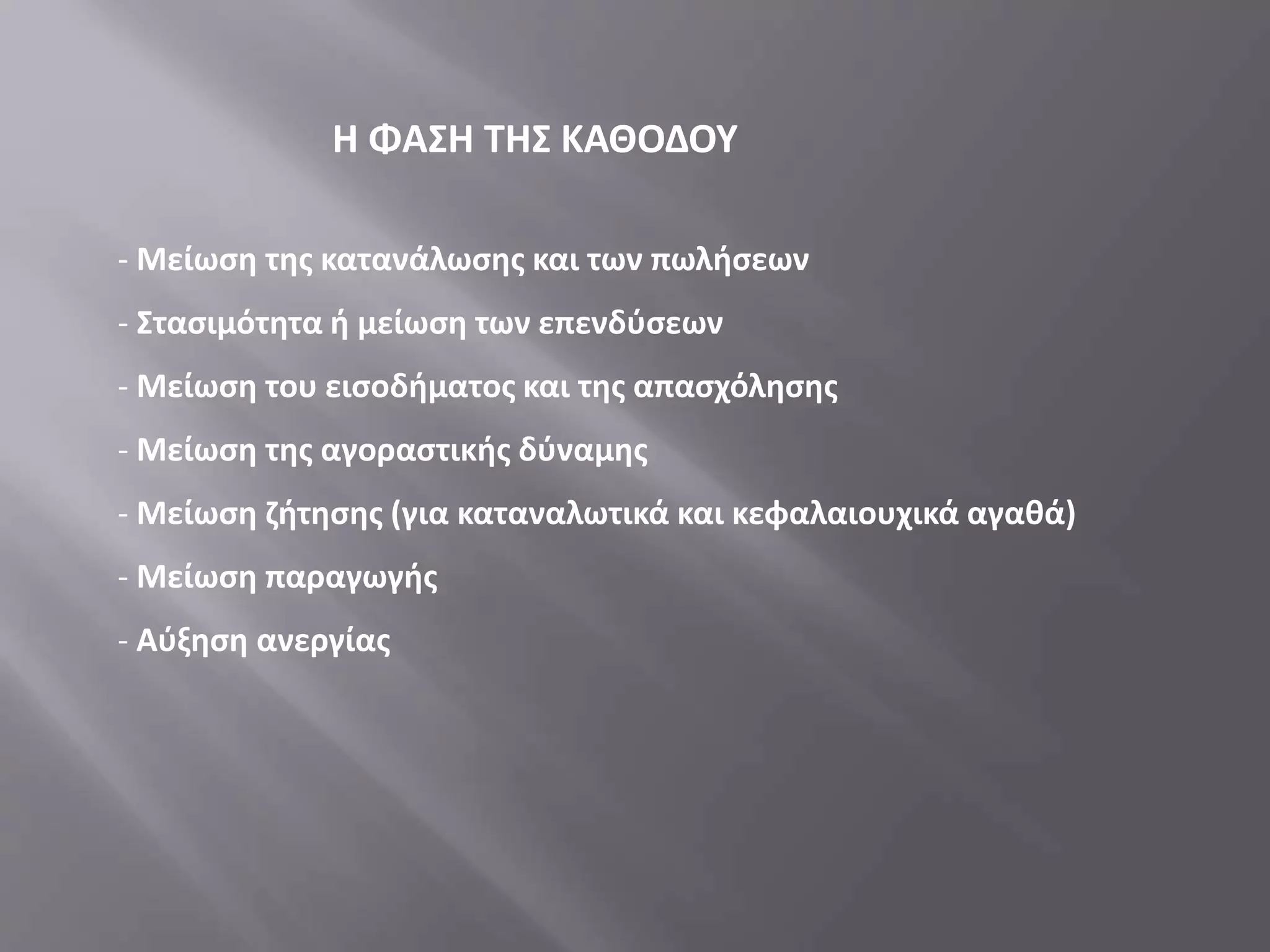 Η ΦΑΣΗ ΤΗΣ ΚΑΘΟΔΟΥ

- Μείωση της κατανάλωσης και των πωλήσεων

- Στασιμότητα ή μείωση των επενδύσεων

- Μείωση του εισοδήματος και της απασχόλησης

- Μείωση της αγοραστικής δύναμης

- Μείωση ζήτησης (για καταναλωτικά και κεφαλαιουχικά αγαθά)

- Μείωση παραγωγής

- Αύξηση ανεργίας